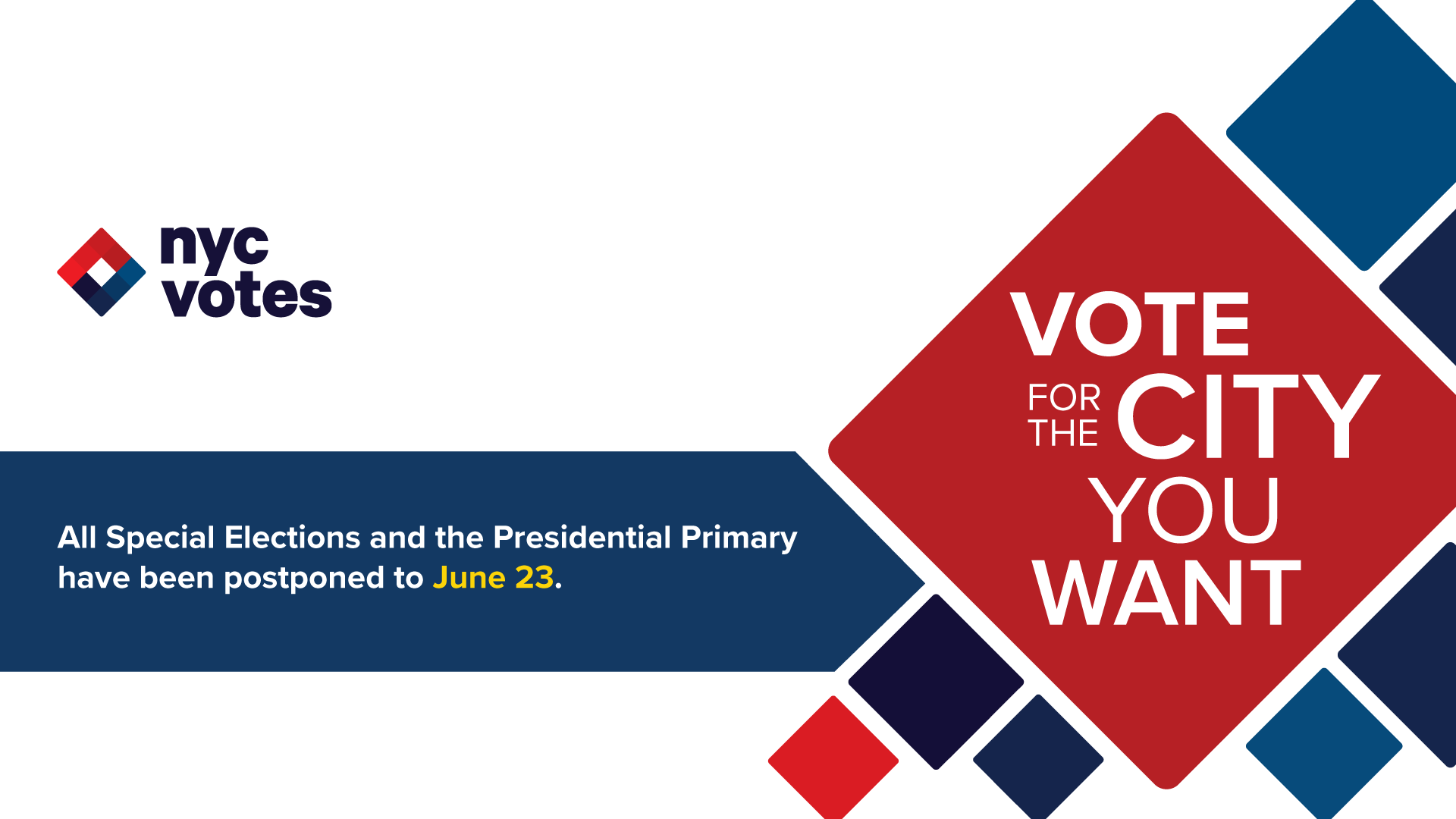 nyc votes

All Special Elections and the Presidential Primary have been postponed to June 23.

VOTE FOR THE CITY YOU WANT